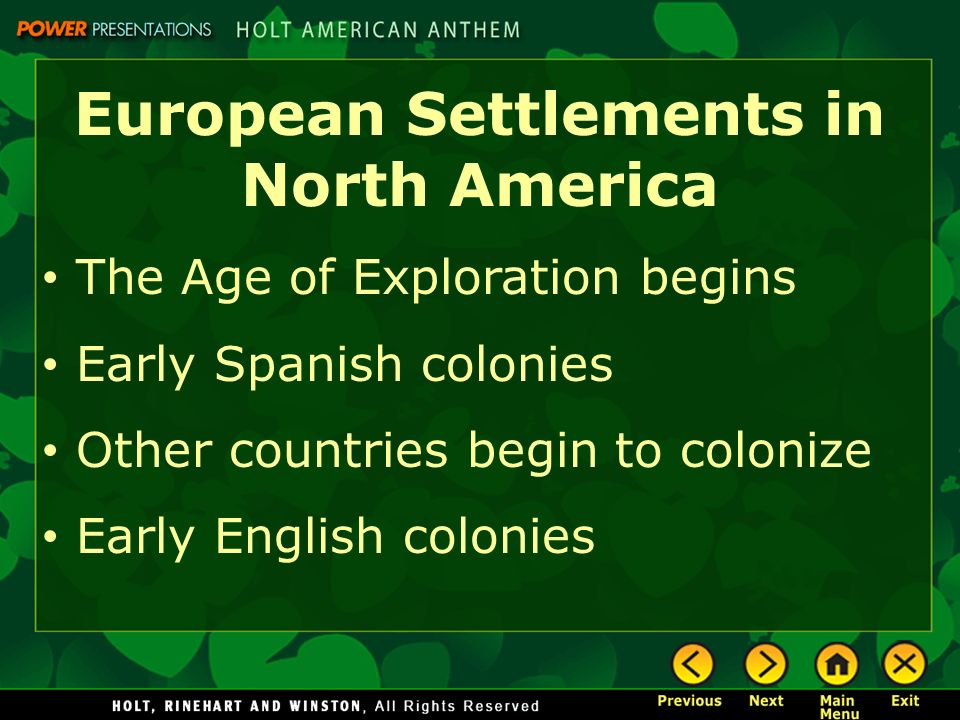 POWER PRESENTATIONS HOLT AMERICAN ANTHEM

European Settlements in North America

• The Age of Exploration begins
• Early Spanish colonies
• Other countries begin to colonize
• Early English colonies

HOLT, RINEHART AND WINSTON, All Rights Reserved

Previous Next Main Menu Exit